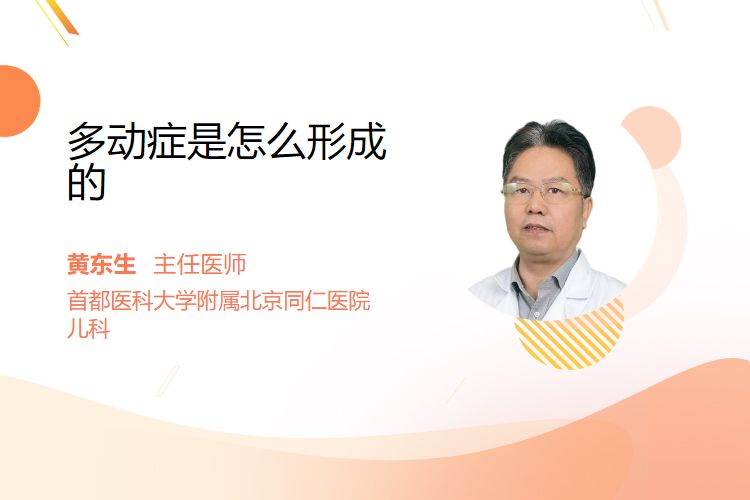 多动症是怎么形成的

黄东生 主任医师
首都医科大学附属北京同仁医院儿科